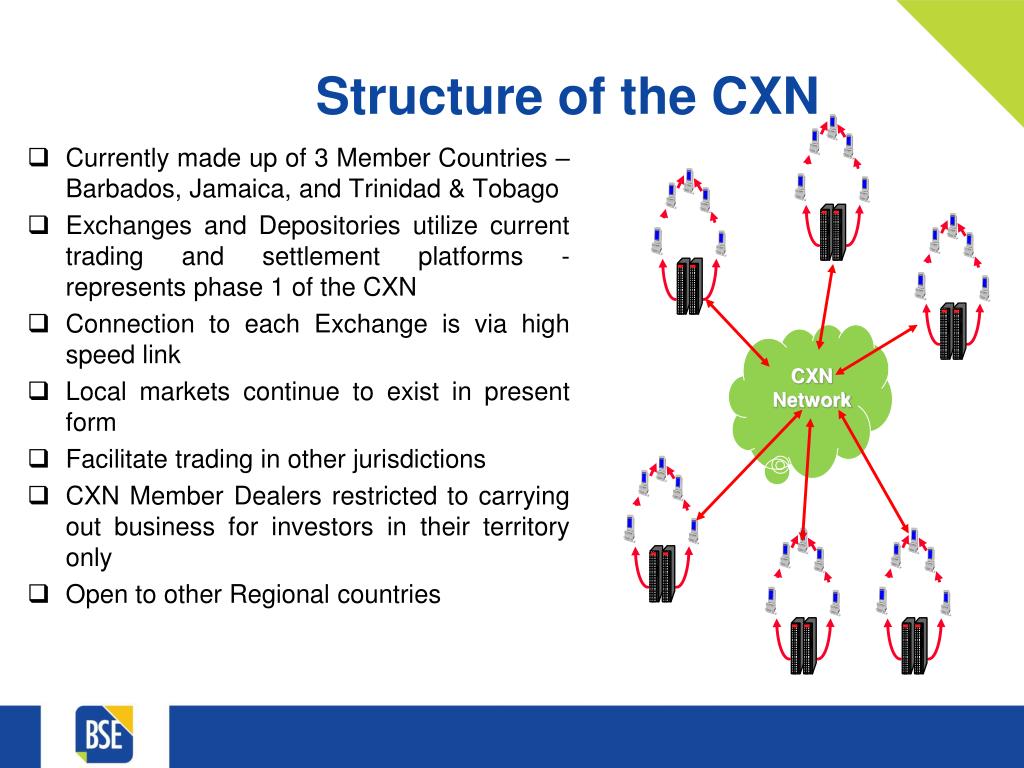 Structure of the CXN

❑ Currently made up of 3 Member Countries – Barbados, Jamaica, and Trinidad & Tobago

❑ Exchanges and Depositories utilize current trading and settlement platforms - represents phase 1 of the CXN

❑ Connection to each Exchange is via high speed link

❑ Local markets continue to exist in present form

❑ Facilitate trading in other jurisdictions

❑ CXN Member Dealers restricted to carrying out business for investors in their territory only

❑ Open to other Regional countries

CXN Network

BSE